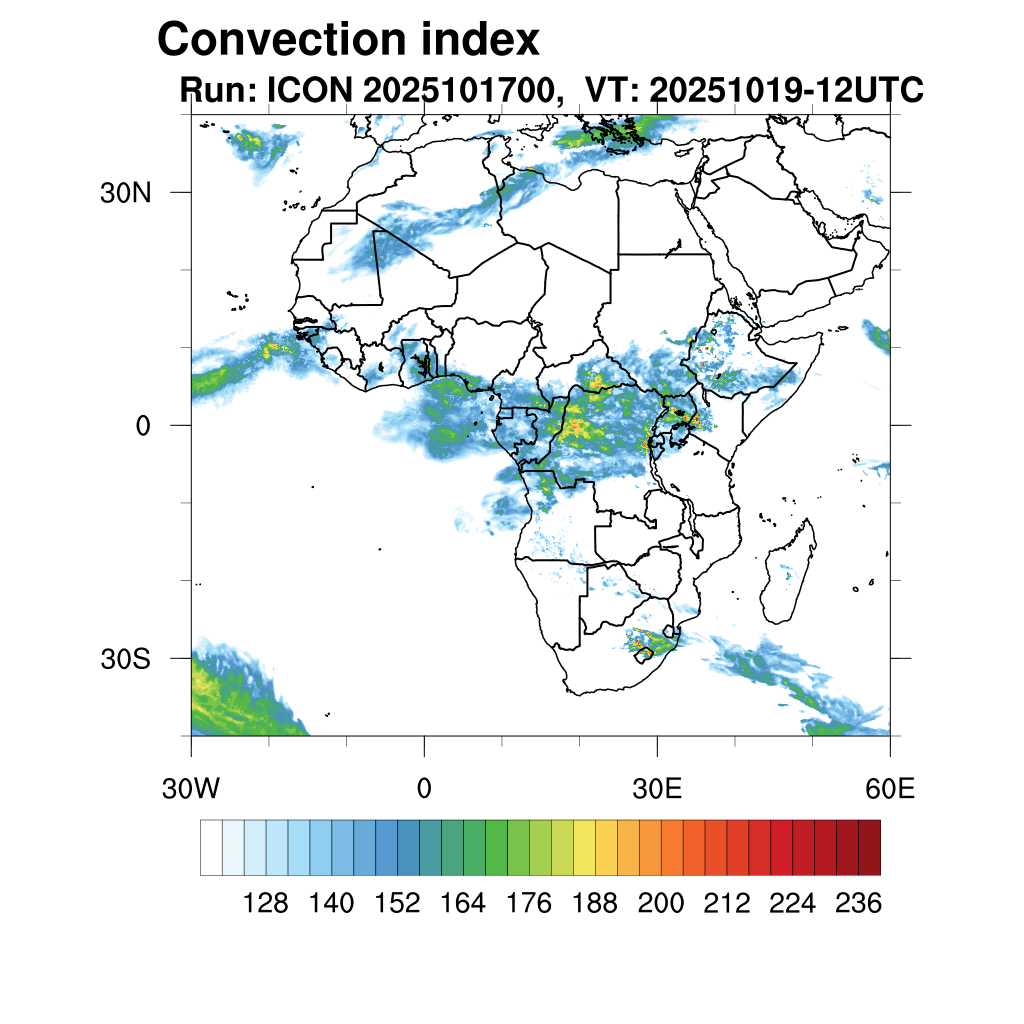 Convection index
Run: ICON 2025101700, VT: 20251019-12UTC

30N
0
30S

30W
0
30E
60E

128 140 152 164 176 188 200 212 224 236